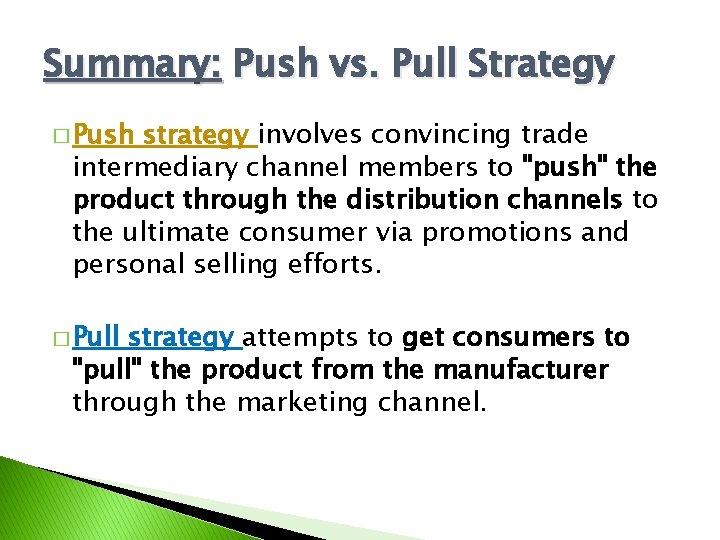 Summary: Push vs. Pull Strategy

□ Push strategy involves convincing trade intermediary channel members to "push" the product through the distribution channels to the ultimate consumer via promotions and personal selling efforts.

□ Pull strategy attempts to get consumers to "pull" the product from the manufacturer through the marketing channel.